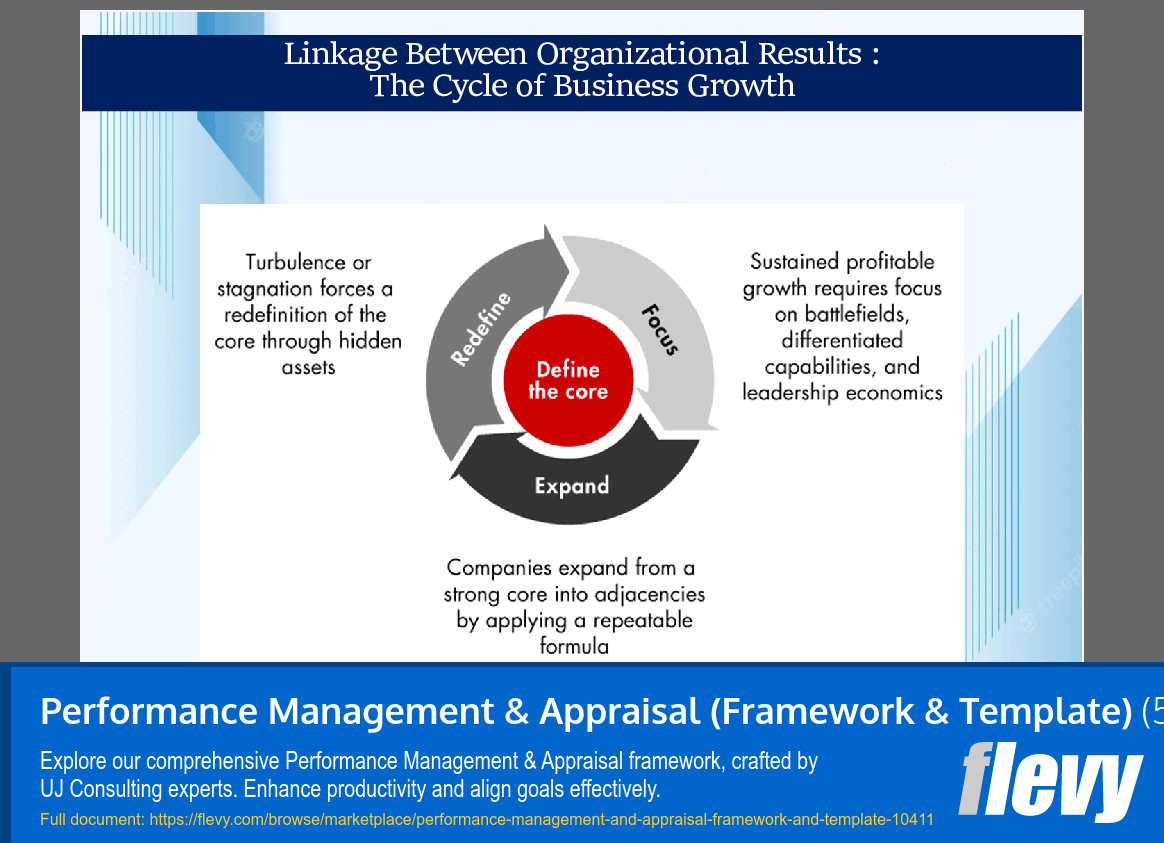 Linkage Between Organizational Results :
The Cycle of Business Growth

Turbulence or stagnation forces a redefinition of the core through hidden assets

Redefine

Focus

Define the core

Expand

Sustained profitable growth requires focus on battlefields, differentiated capabilities, and leadership economics

Companies expand from a strong core into adjacencies by applying a repeatable formula

Performance Management & Appraisal (Framework & Template) (5

Explore our comprehensive Performance Management & Appraisal framework, crafted by UJ Consulting experts. Enhance productivity and align goals effectively.

Full document: https://flevy.com/browse/marketplace/performance-management-and-appraisal-framework-and-template-10411

flevy